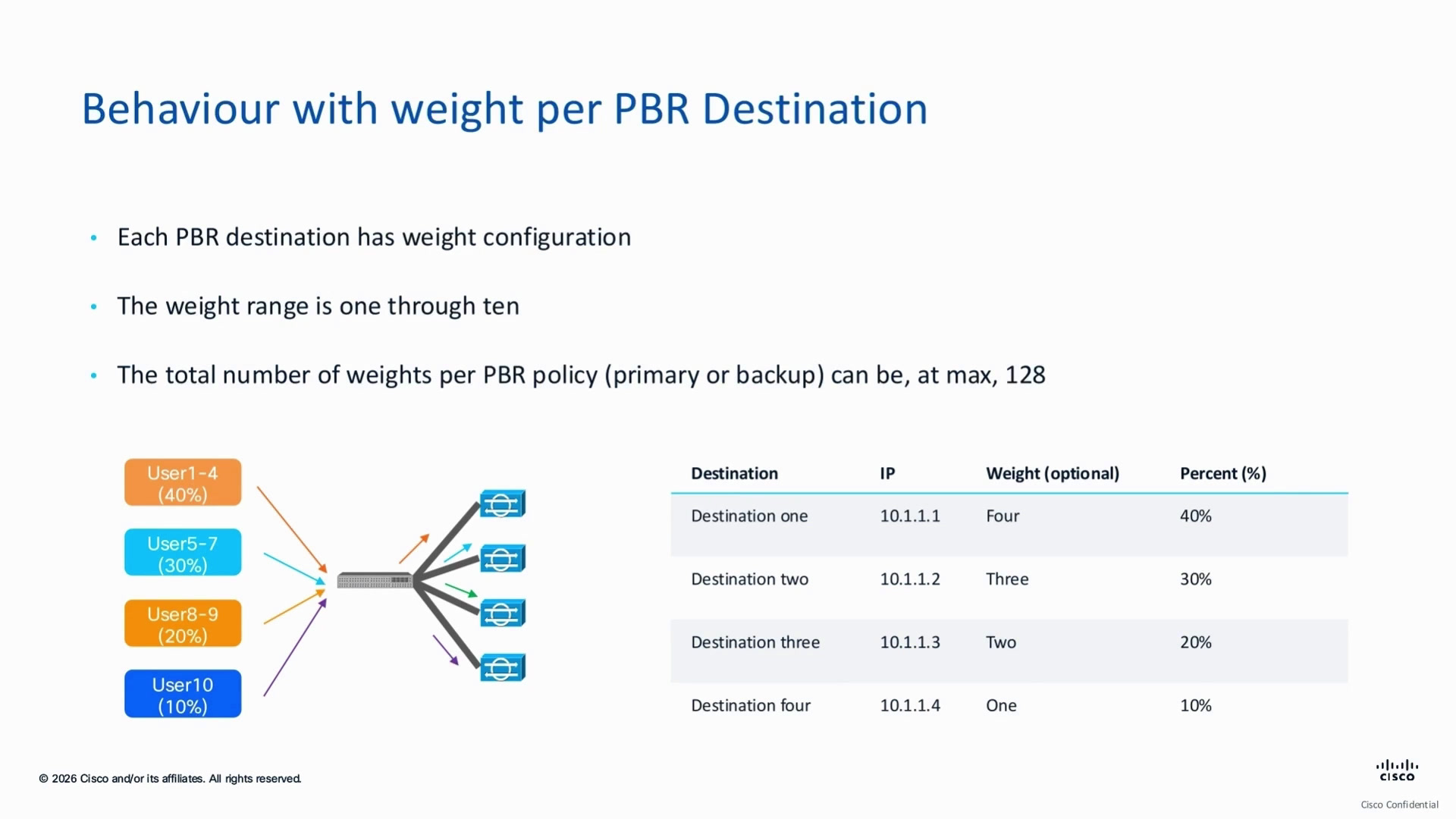 Behaviour with weight per PBR Destination

• Each PBR destination has weight configuration

• The weight range is one through ten

• The total number of weights per PBR policy (primary or backup) can be, at max, 128

User1-4
(40%)

User5-7
(30%)

User8-9
(20%)

User10
(10%)

| Destination | IP | Weight (optional) | Percent (%) |
|---|---|---|---|
| Destination one | 10.1.1.1 | Four | 40% |
| Destination two | 10.1.1.2 | Three | 30% |
| Destination three | 10.1.1.3 | Two | 20% |
| Destination four | 10.1.1.4 | One | 10% |

© 2026 Cisco and/or its affiliates. All rights reserved.

cisco

Cisco Confidential